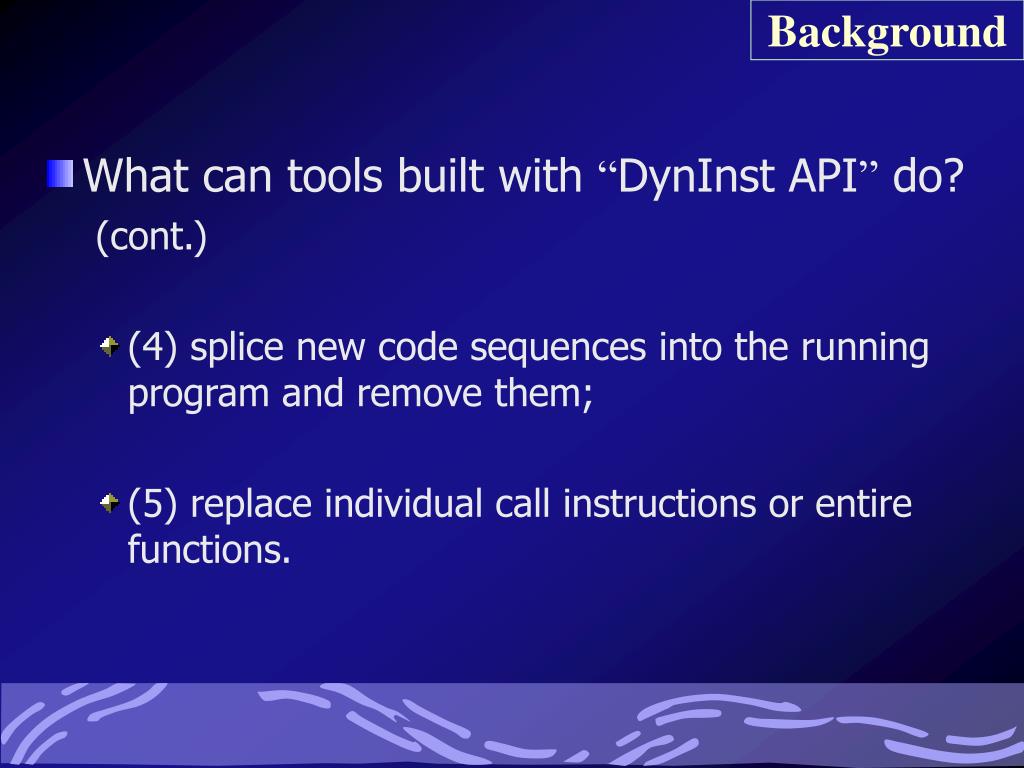 Background

What can tools built with “DynInst API” do? (cont.)

(4) splice new code sequences into the running program and remove them;

(5) replace individual call instructions or entire functions.